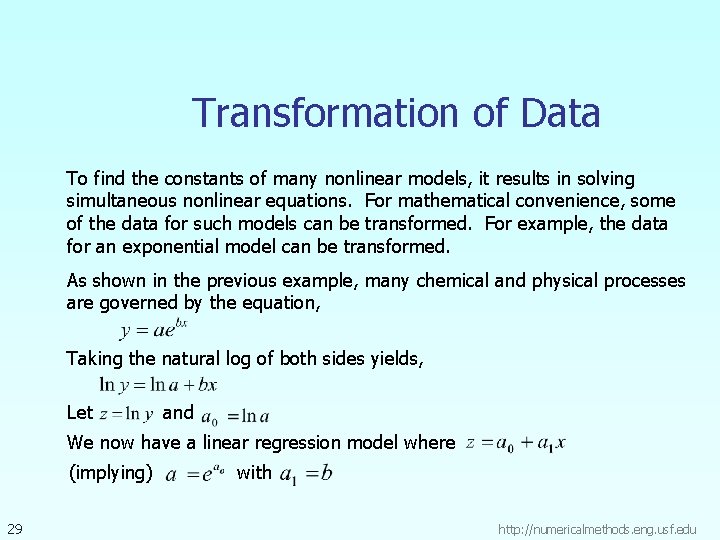 Transformation of Data

To find the constants of many nonlinear models, it results in solving simultaneous nonlinear equations. For mathematical convenience, some of the data for such models can be transformed. For example, the data for an exponential model can be transformed.

As shown in the previous example, many chemical and physical processes are governed by the equation,

$y = ae^{bx}$

Taking the natural log of both sides yields,

$\ln y = \ln a + bx$

Let $z = \ln y$ and $a_0 = \ln a$

We now have a linear regression model where $z = a_0 + a_1 x$

(implying) $a = e^{a_0}$ with $a_1 = b$

29

http://numericalmethods.eng.usf.edu